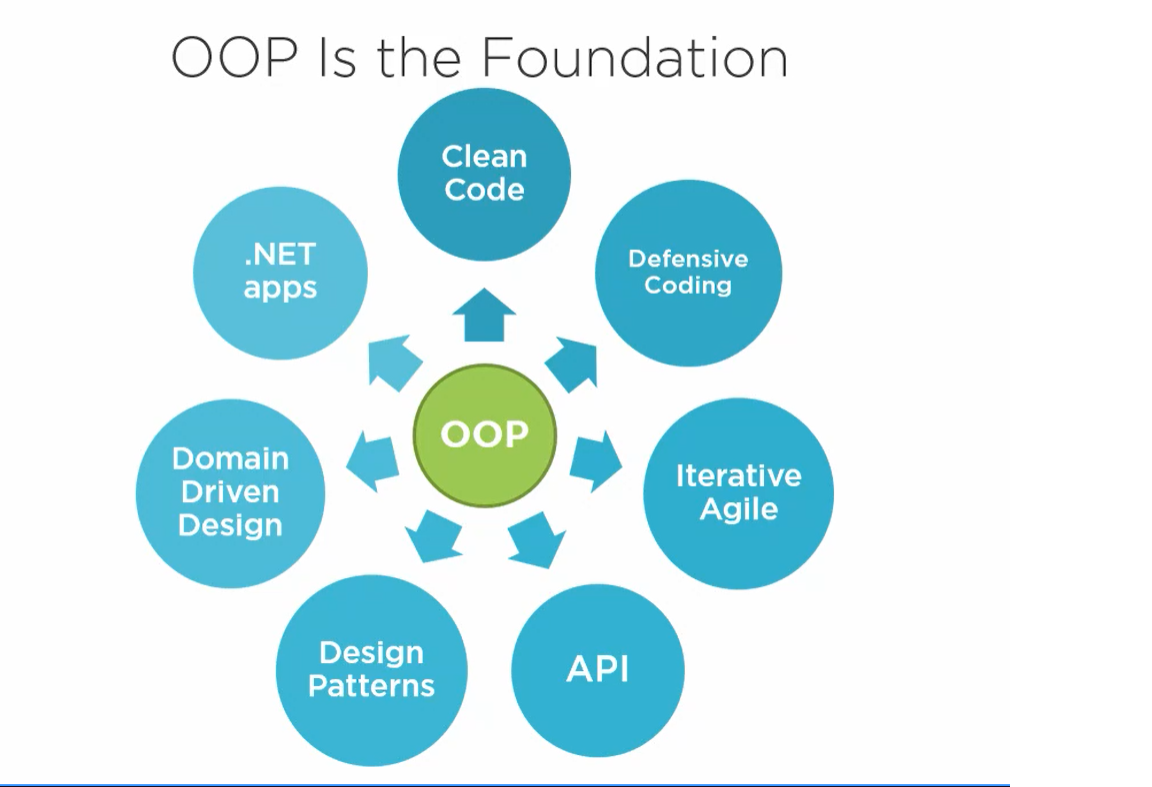 OOP Is the Foundation

Clean Code

Defensive Coding

Iterative Agile

API

Design Patterns

Domain Driven Design

.NET apps

OOP